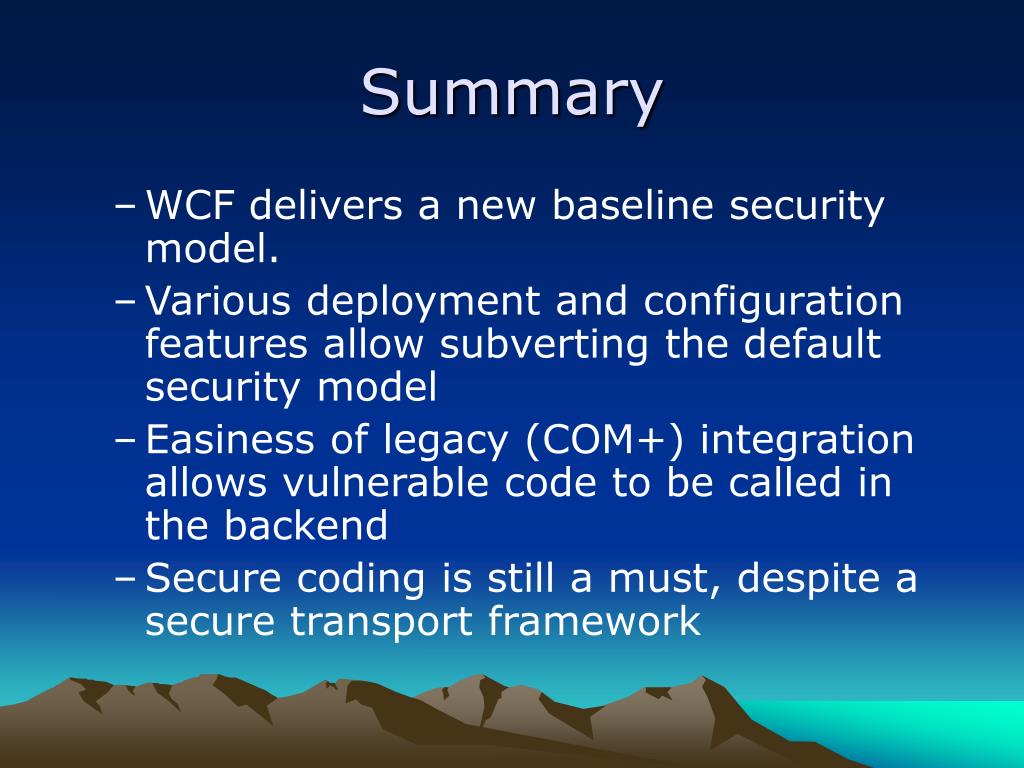 Summary

– WCF delivers a new baseline security model.

– Various deployment and configuration features allow subverting the default security model

– Easiness of legacy (COM+) integration allows vulnerable code to be called in the backend

– Secure coding is still a must, despite a secure transport framework